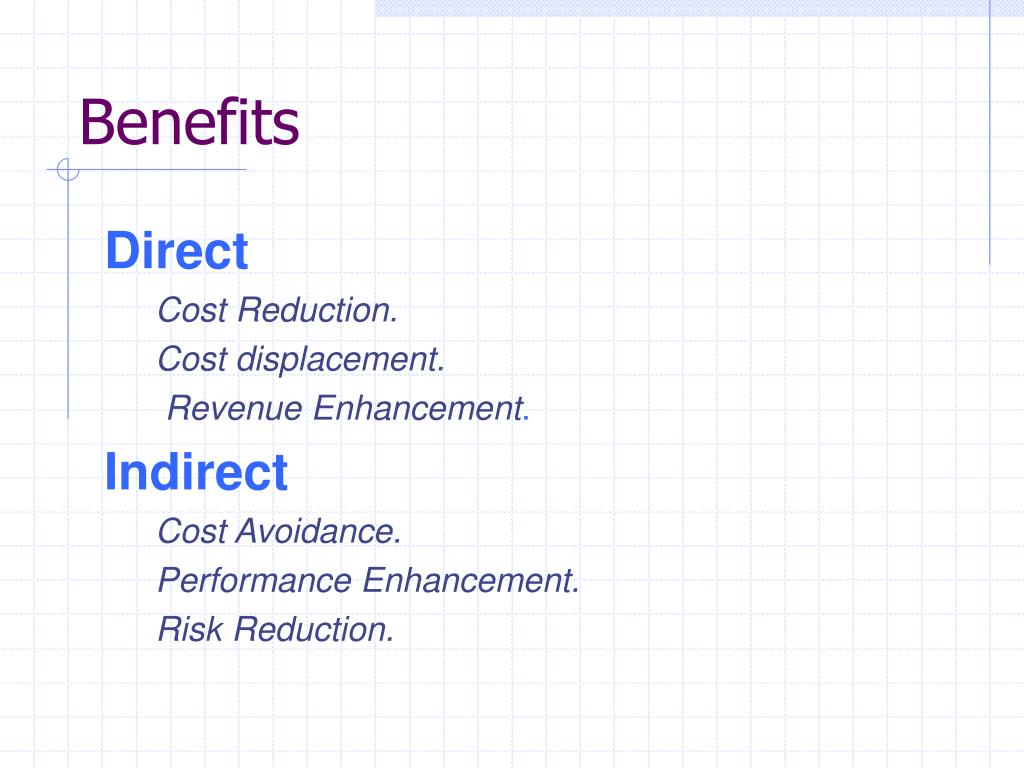 Benefits

Direct

Cost Reduction.

Cost displacement.

Revenue Enhancement.

Indirect

Cost Avoidance.

Performance Enhancement.

Risk Reduction.